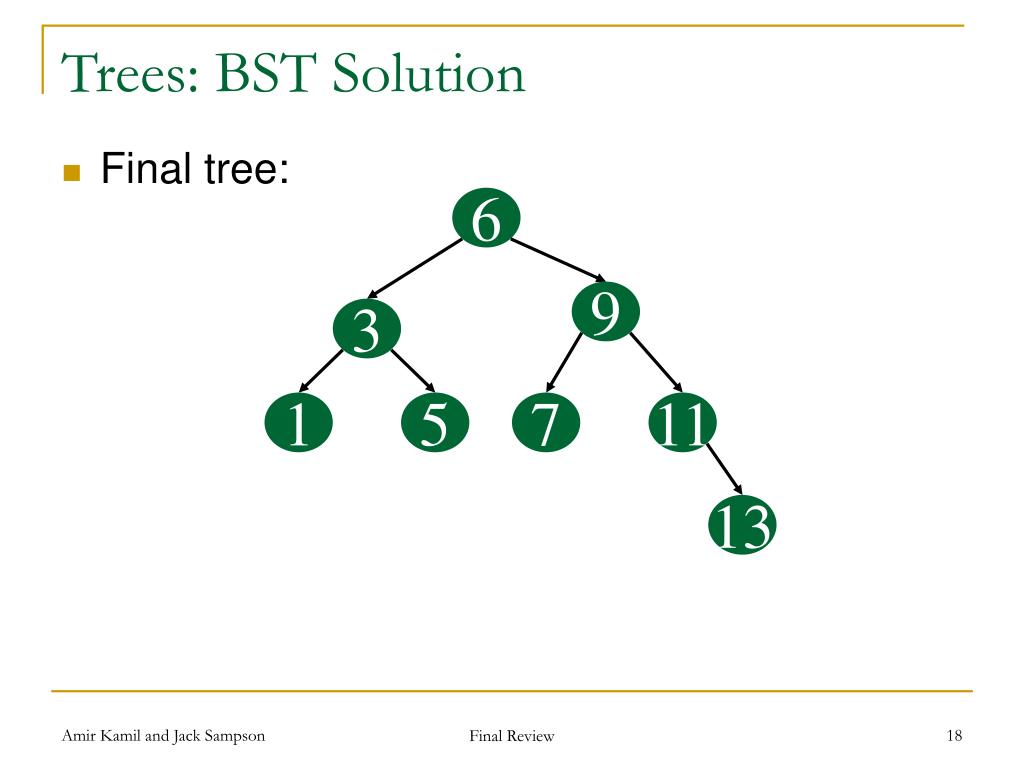 Trees: BST Solution

Final tree:

6

3

9

1

5

7

11

13

Amir Kamil and Jack Sampson

Final Review

18